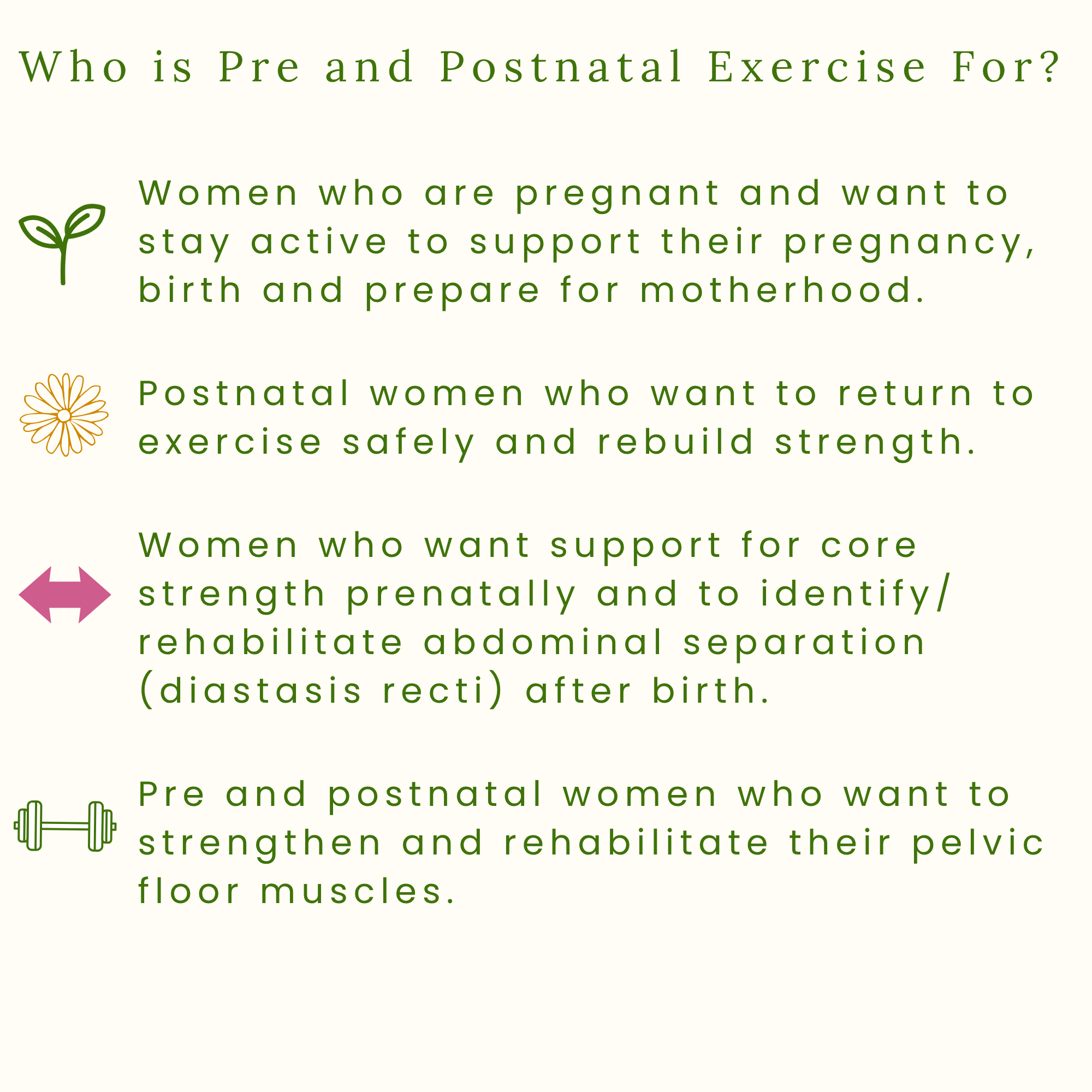 Who is Pre and Postnatal Exercise For?

Women who are pregnant and want to stay active to support their pregnancy, birth and prepare for motherhood.

Postnatal women who want to return to exercise safely and rebuild strength.

Women who want support for core strength prenatally and to identify/ rehabilitate abdominal separation (diastasis recti) after birth.

Pre and postnatal women who want to strengthen and rehabilitate their pelvic floor muscles.